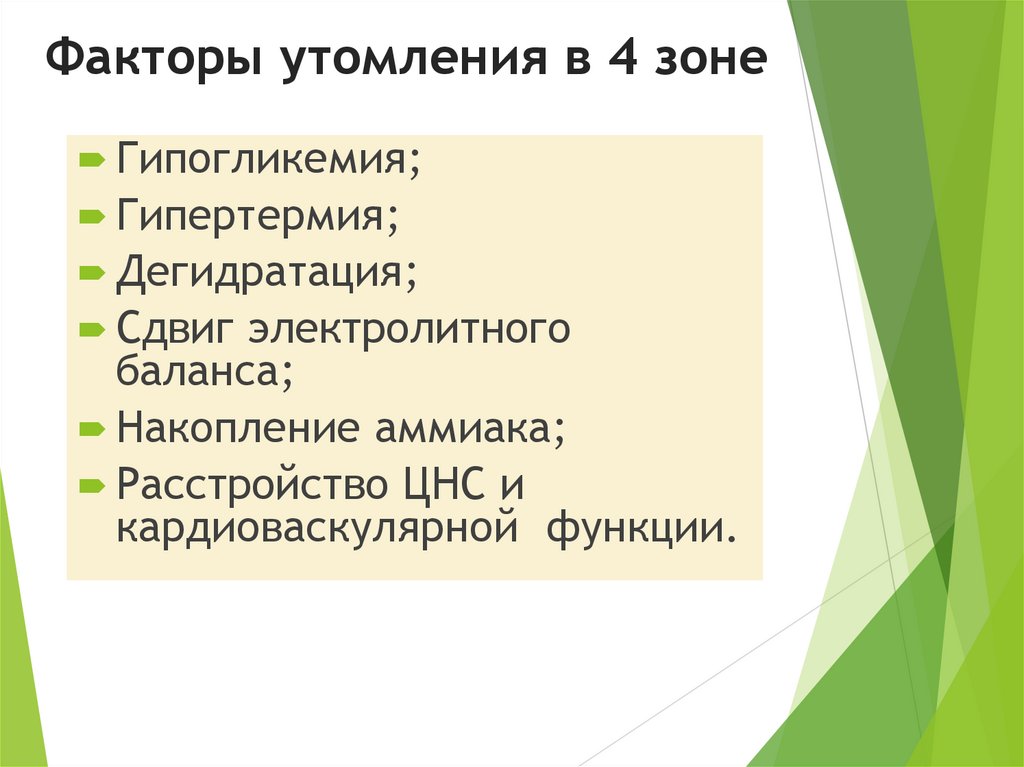 Факторы утомления в 4 зоне

Гипогликемия;

Гипертермия;

Дегидратация;

Сдвиг электролитного баланса;

Накопление аммиака;

Расстройство ЦНС и кардиоваскулярной функции.